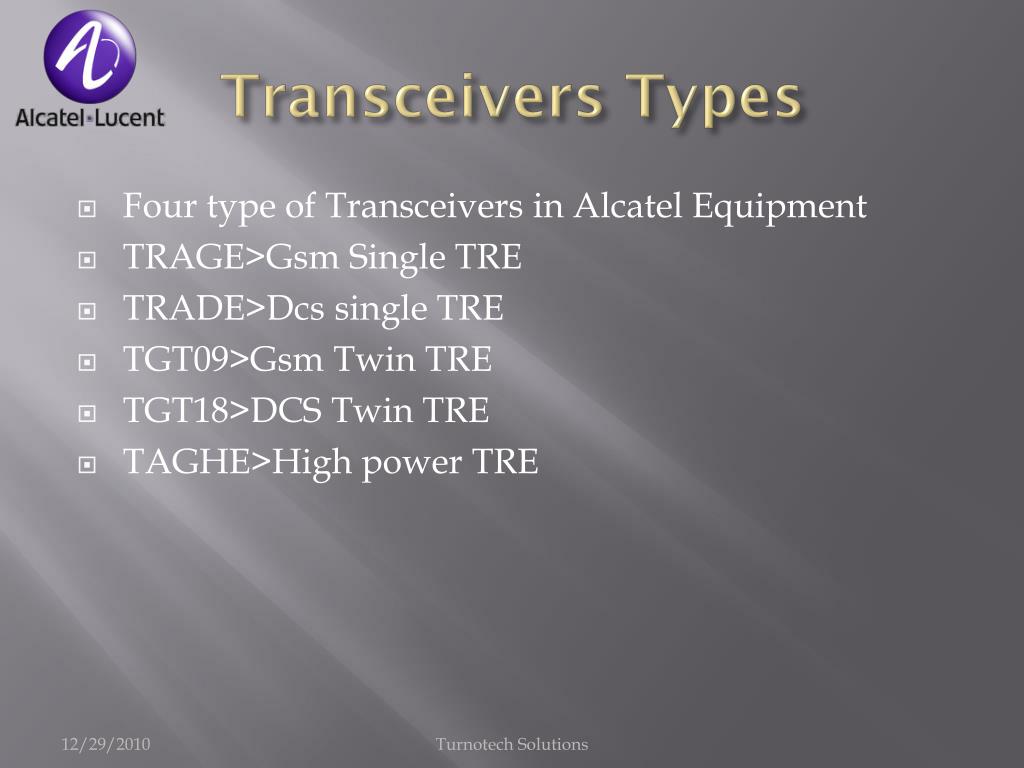 Alcatel·Lucent

Transceivers Types

Four type of Transceivers in Alcatel Equipment
TRAGE>Gsm Single TRE
TRADE>Dcs single TRE
TGT09>Gsm Twin TRE
TGT18>DCS Twin TRE
TAGHE>High power TRE

12/29/2010
Turnotech Solutions